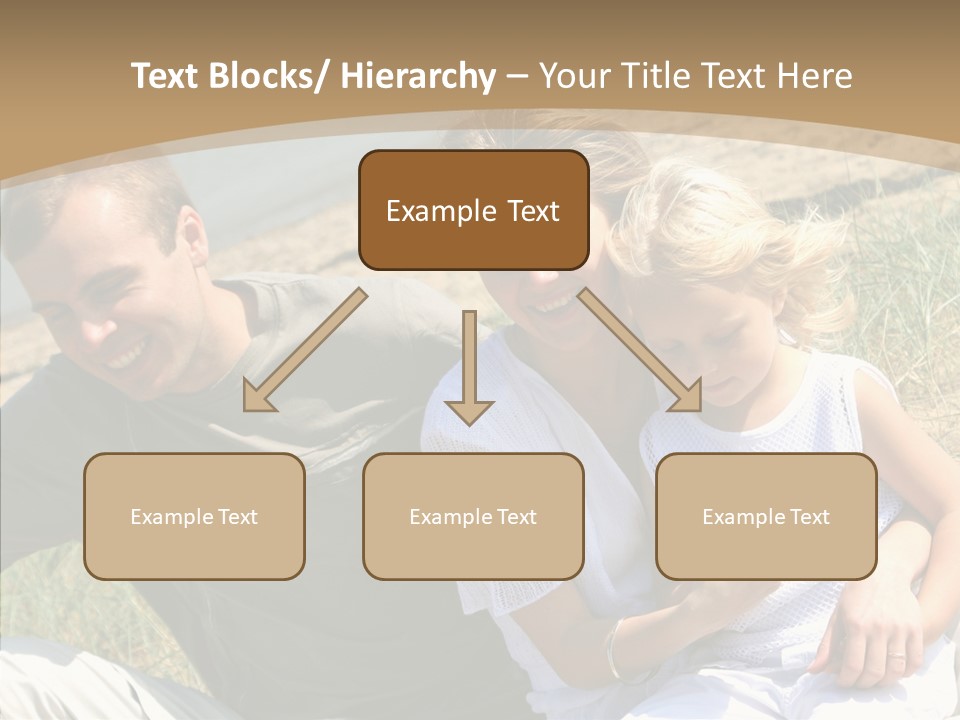 Text Blocks/ Hierarchy – Your Title Text Here

Example Text

Example Text

Example Text

Example Text